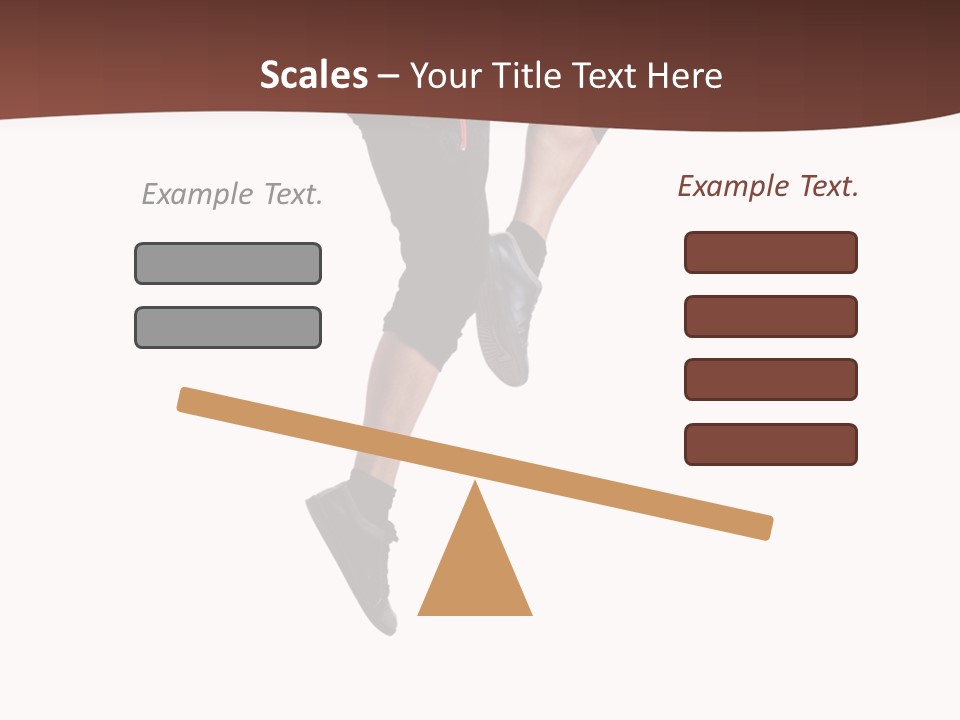 Scales – Your Title Text Here

Example Text.

Example Text.